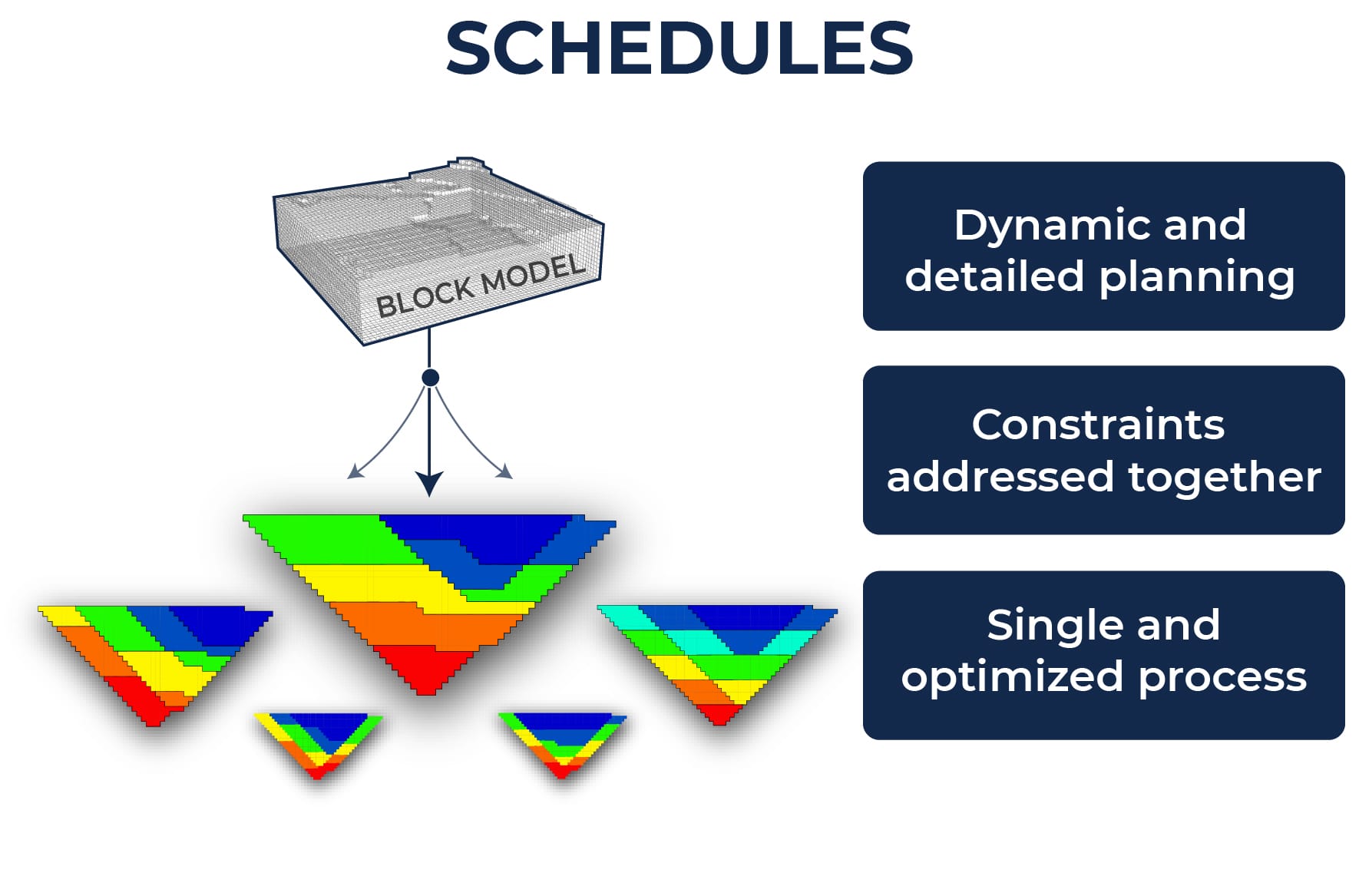 SCHEDULES

BLOCK MODEL

Dynamic and detailed planning

Constraints addressed together

Single and optimized process